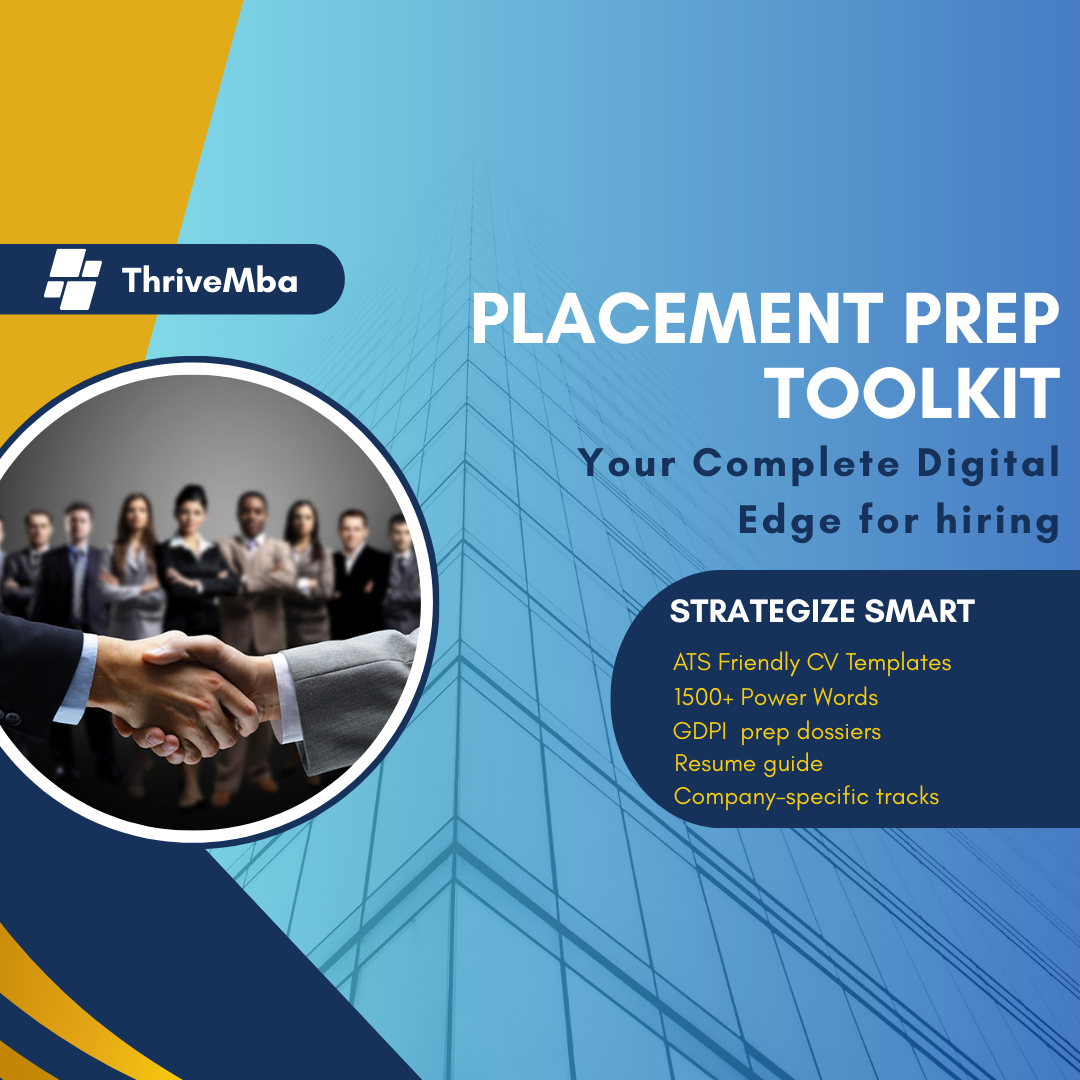 ThriveMba

PLACEMENT PREP TOOLKIT

Your Complete Digital Edge for hiring

STRATEGIZE SMART

ATS Friendly CV Templates
1500+ Power Words
GDPI prep dossiers
Resume guide
Company-specific tracks